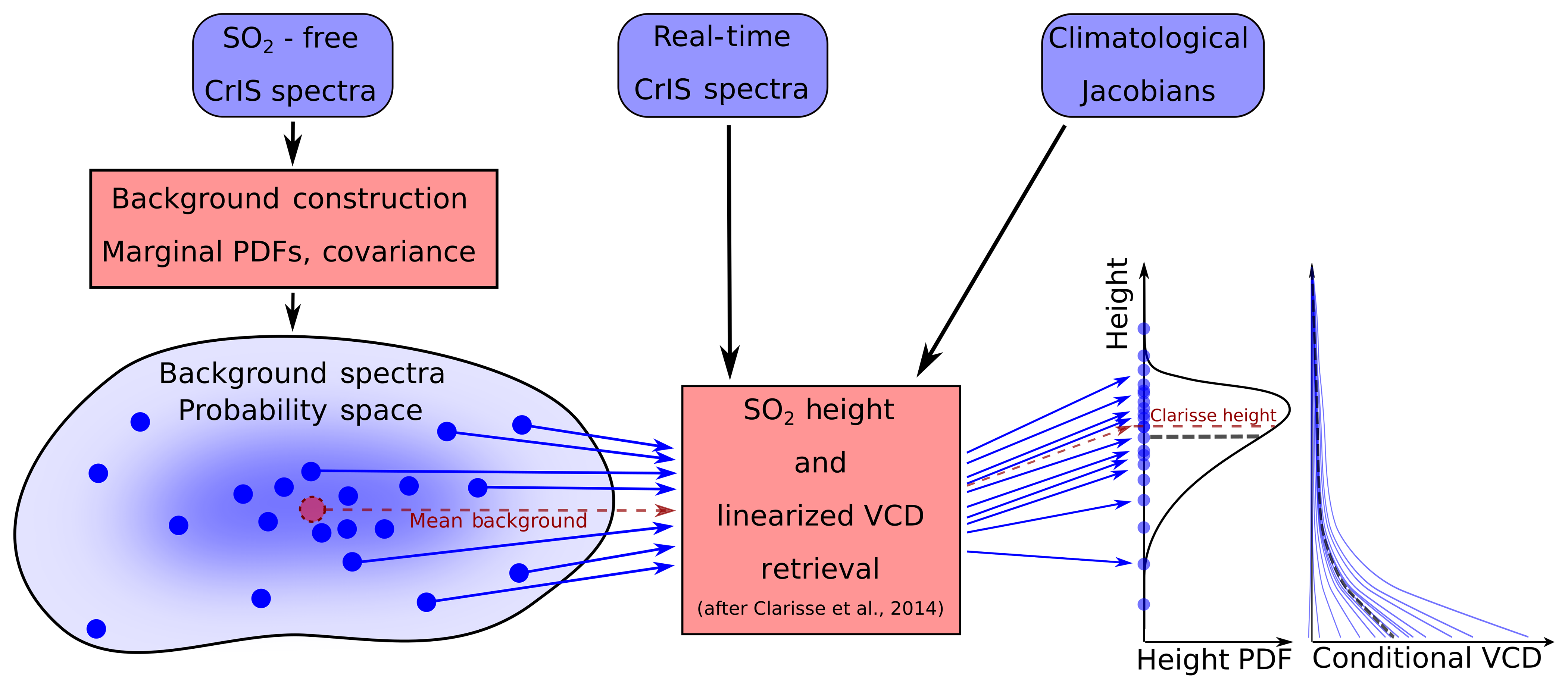 $SO_2$ - free CrIS spectra

Real-time CrIS spectra

Climatological Jacobians

Background construction Marginal PDFs, covariance

Background spectra Probability space

Mean background

$SO_2$ height and linearized VCD retrieval (after Clarisse et al., 2014)

Height

Clarisse height

Height PDF

Conditional VCD